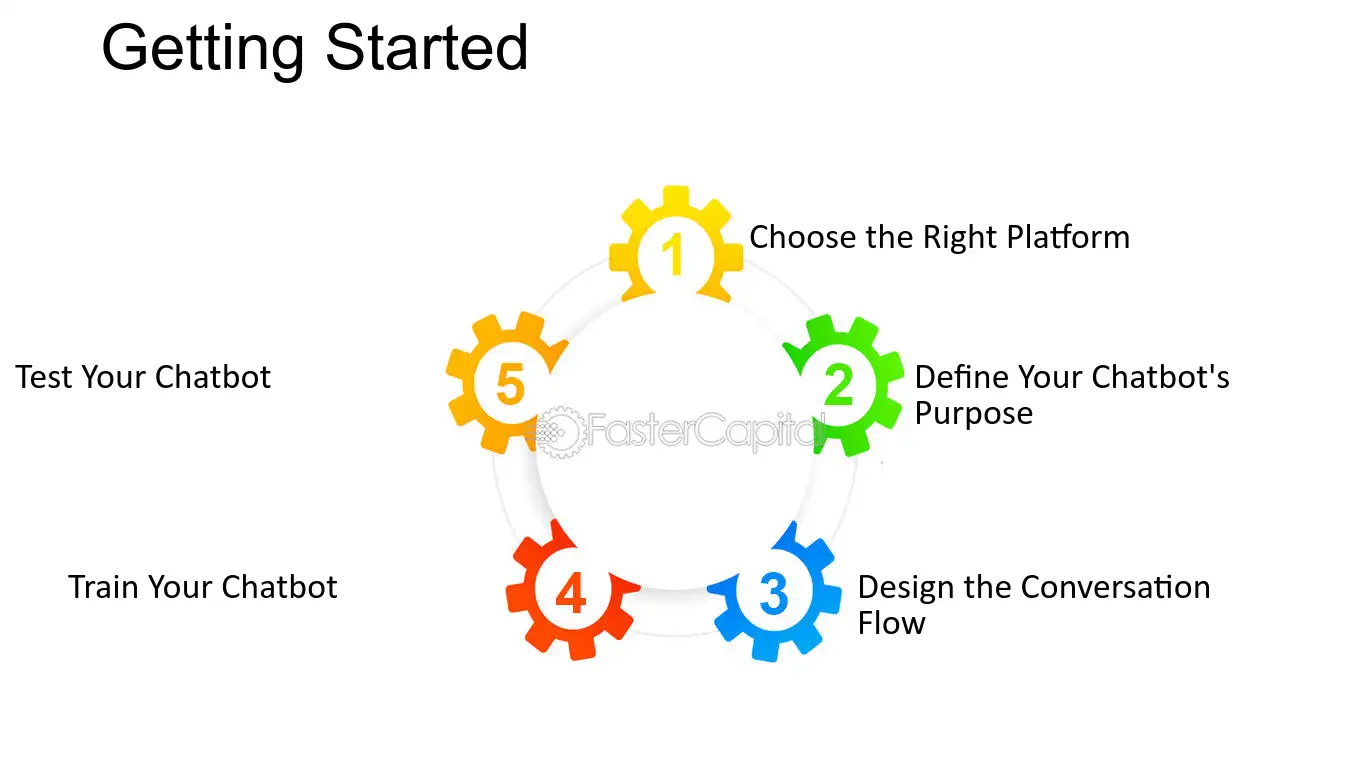 Getting Started

1
Choose the Right Platform

2
Define Your Chatbot's Purpose

3
Design the Conversation Flow

4
Train Your Chatbot

5
Test Your Chatbot

FasterCapital